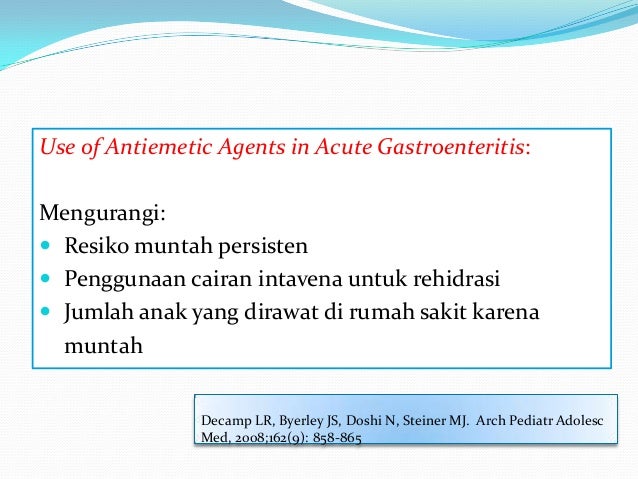 Use of Antiemetic Agents in Acute Gastroenteritis:

Mengurangi:
- Resiko muntah persisten
- Penggunaan cairan intavena untuk rehidrasi
- Jumlah anak yang dirawat di rumah sakit karena muntah

Decamp LR, Byerley JS, Doshi N, Steiner MJ. Arch Pediatr Adolesc Med, 2008;162(9): 858-865